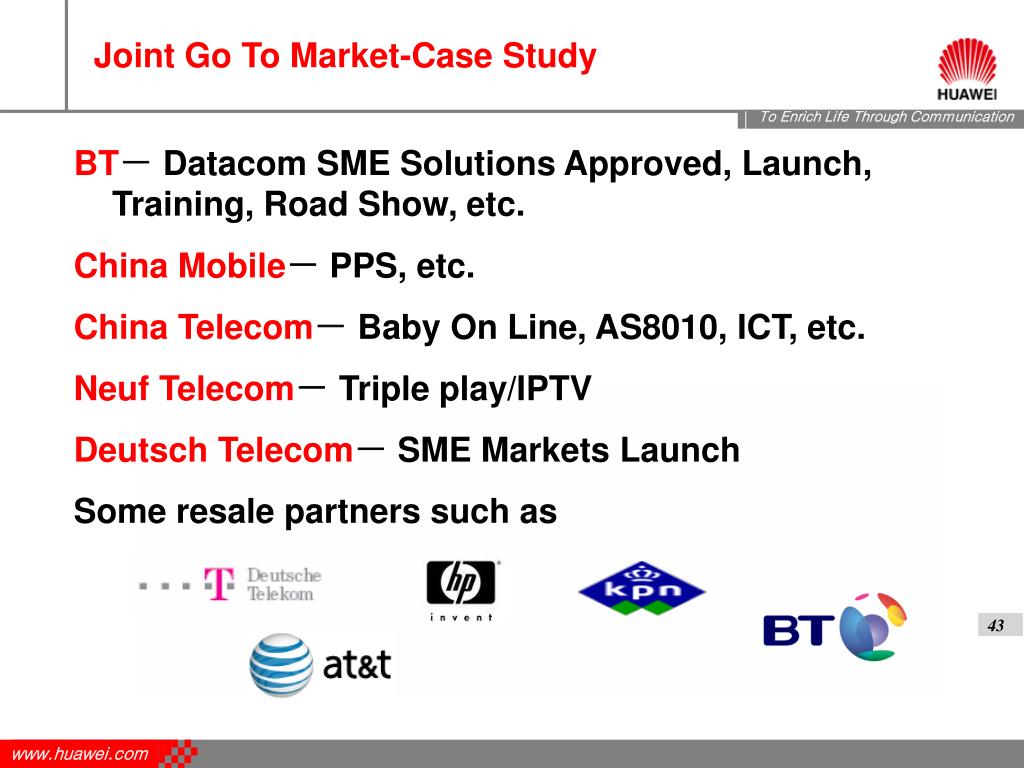 Joint Go To Market-Case Study

HUAWEI

To Enrich Life Through Communication

BT－ Datacom SME Solutions Approved, Launch, Training, Road Show, etc.

China Mobile－ PPS, etc.

China Telecom－ Baby On Line, AS8010, ICT, etc.

Neuf Telecom－ Triple play/IPTV

Deutsch Telecom－ SME Markets Launch

Some resale partners such as

T Deutsche Telekom

hp invent

kpn

BT

at&t

43

www.huawei.com